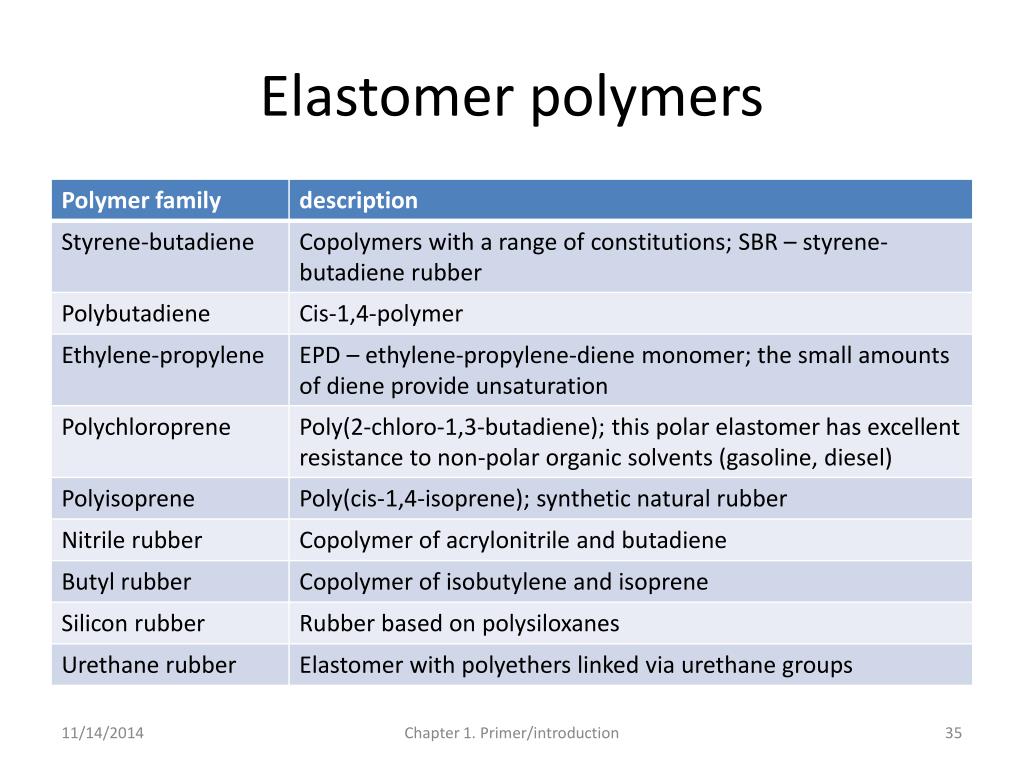 Elastomer polymers

| Polymer family | description |
|---|---|
| Styrene-butadiene | Copolymers with a range of constitutions; SBR – styrene-butadiene rubber |
| Polybutadiene | Cis-1,4-polymer |
| Ethylene-propylene | EPD – ethylene-propylene-diene monomer; the small amounts of diene provide unsaturation |
| Polychloroprene | Poly(2-chloro-1,3-butadiene); this polar elastomer has excellent resistance to non-polar organic solvents (gasoline, diesel) |
| Polyisoprene | Poly(cis-1,4-isoprene); synthetic natural rubber |
| Nitrile rubber | Copolymer of acrylonitrile and butadiene |
| Butyl rubber | Copolymer of isobutylene and isoprene |
| Silicon rubber | Rubber based on polysiloxanes |
| Urethane rubber | Elastomer with polyethers linked via urethane groups |

11/14/2014

Chapter 1. Primer/introduction

35